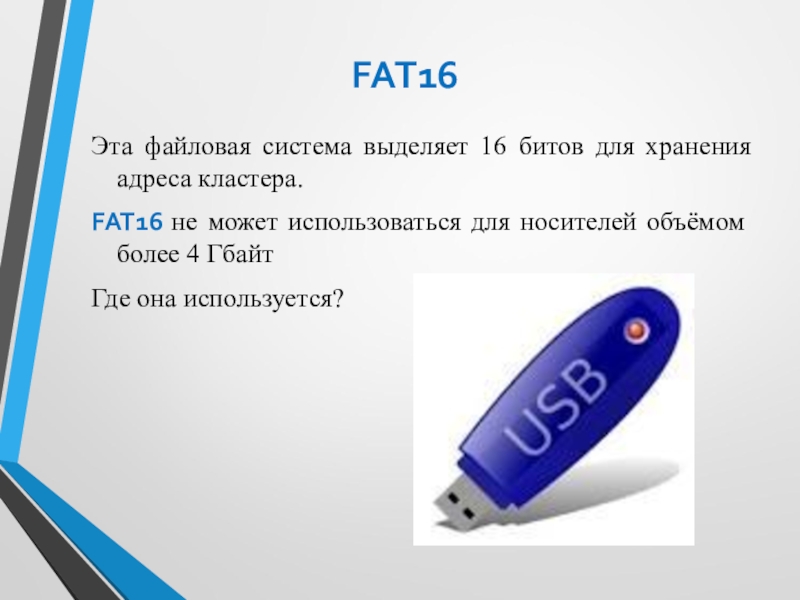 FAT16

Эта файловая система выделяет 16 битов для хранения адреса кластера.

FAT16 не может использоваться для носителей объёмом более 4 Гбайт

Где она используется?

USB